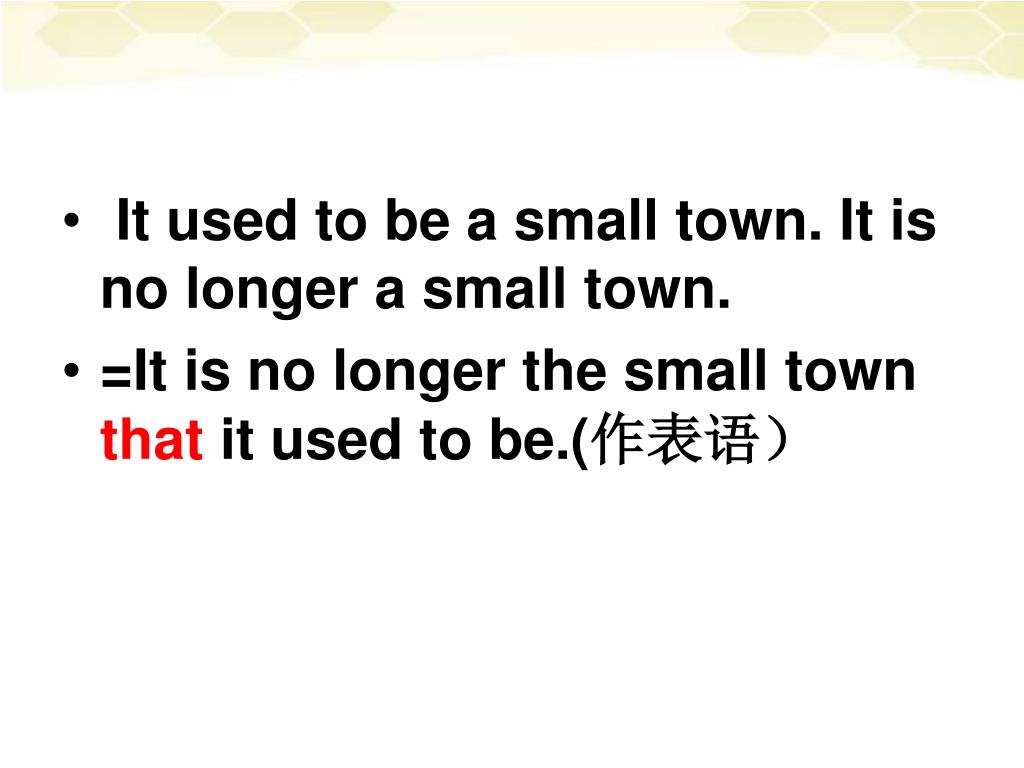 • It used to be a small town. It is no longer a small town.
• =It is no longer the small town that it used to be.(作表语）